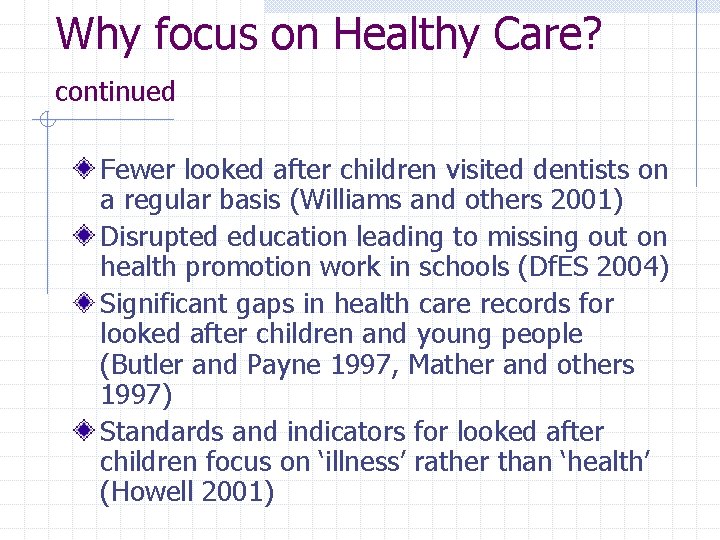 Why focus on Healthy Care?
continued

Fewer looked after children visited dentists on a regular basis (Williams and others 2001)

Disrupted education leading to missing out on health promotion work in schools (DfES 2004)

Significant gaps in health care records for looked after children and young people (Butler and Payne 1997, Mather and others 1997)

Standards and indicators for looked after children focus on ‘illness’ rather than ‘health’ (Howell 2001)